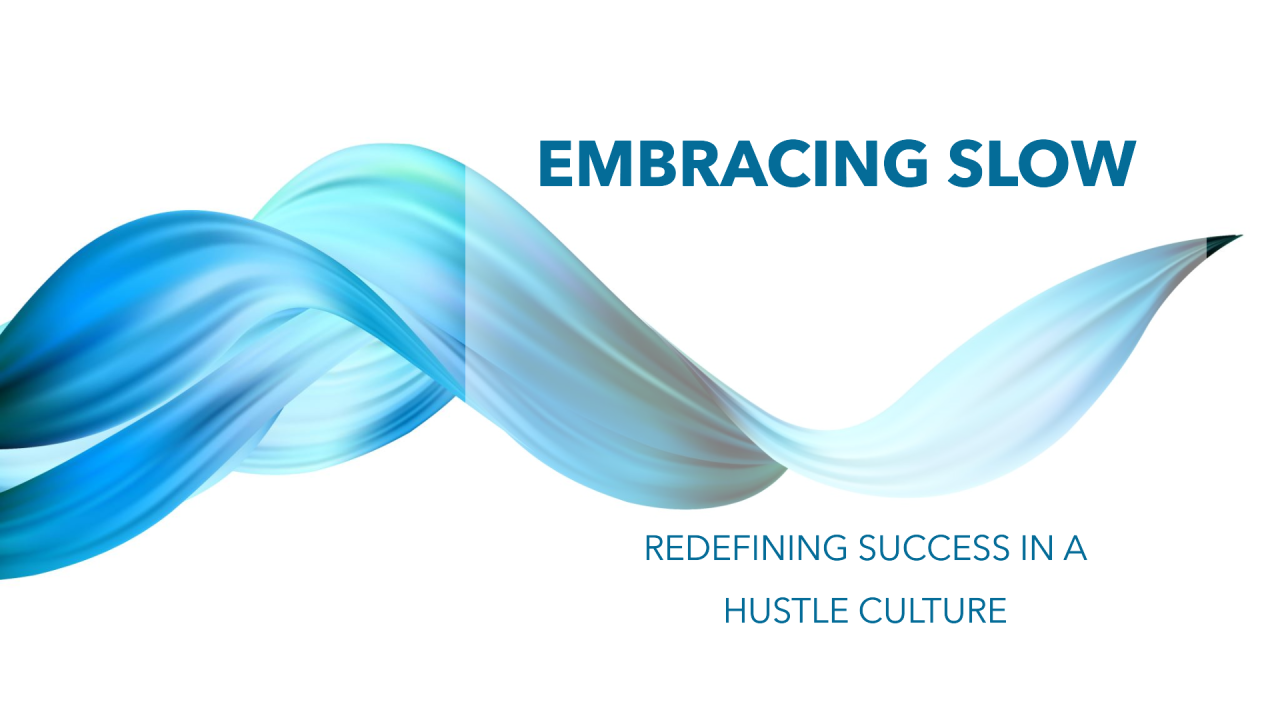 EMBRACING SLOW

REDEFINING SUCCESS IN A HUSTLE CULTURE